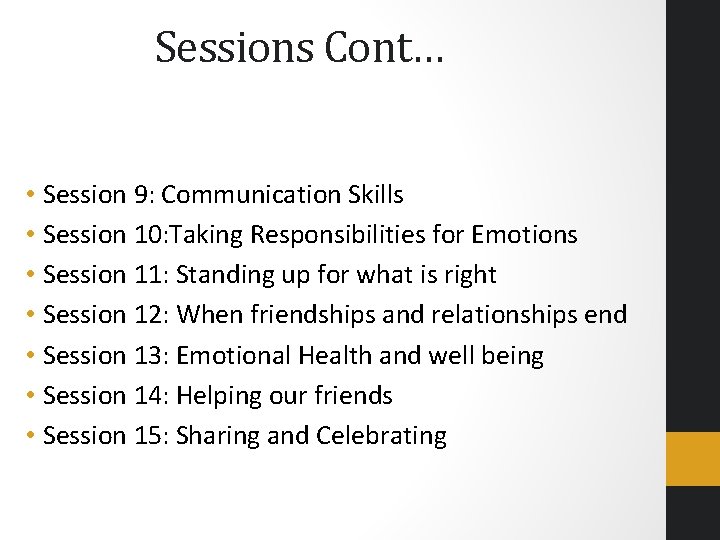 Sessions Cont…

• Session 9: Communication Skills
• Session 10:Taking Responsibilities for Emotions
• Session 11: Standing up for what is right
• Session 12: When friendships and relationships end
• Session 13: Emotional Health and well being
• Session 14: Helping our friends
• Session 15: Sharing and Celebrating